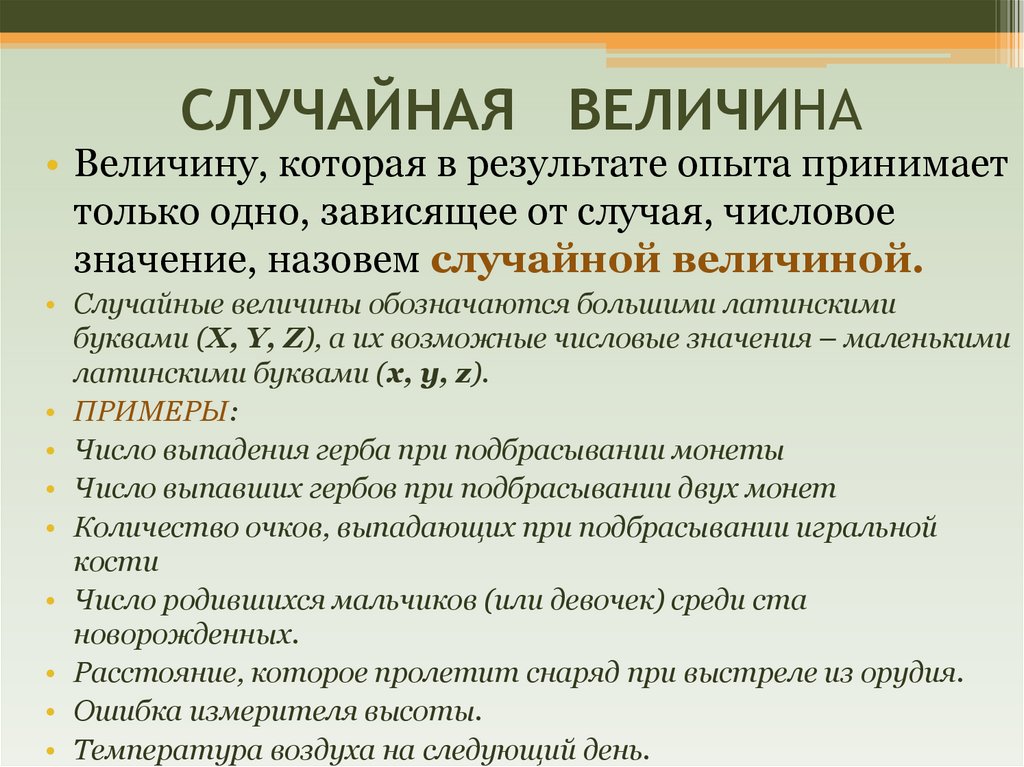 СЛУЧАЙНАЯ ВЕЛИЧИНА

• Величину, которая в результате опыта принимает только одно, зависящее от случая, числовое значение, назовем случайной величиной.
• Случайные величины обозначаются большими латинскими буквами (X, Y, Z), а их возможные числовые значения – маленькими латинскими буквами (x, y, z).
• ПРИМЕРЫ:
• Число выпадения герба при подбрасывании монеты
• Число выпавших гербов при подбрасывании двух монет
• Количество очков, выпадающих при подбрасывании игральной кости
• Число родившихся мальчиков (или девочек) среди ста новорожденных.
• Расстояние, которое пролетит снаряд при выстреле из орудия.
• Ошибка измерителя высоты.
• Температура воздуха на следующий день.